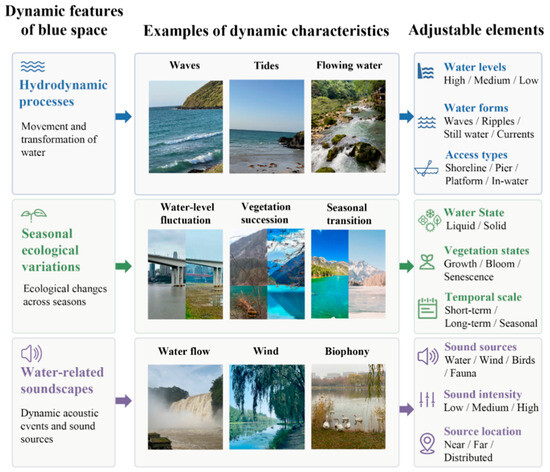 Dynamic features of blue space

Examples of dynamic characteristics

Adjustable elements

Hydrodynamic processes

Movement and transformation of water

Waves

Tides

Flowing water

Water levels
High / Medium / Low

Water forms
Waves / Ripples / Still water / Currents

Access types
Shoreline / Pier / Platform / In-water

Seasonal ecological variations

Ecological changes across seasons

Water-level fluctuation

Vegetation succession

Seasonal transition

Water State
Liquid / Solid

Vegetation states
Growth / Bloom / Senescence

Temporal scale
Short-term / Long-term / Seasonal

Water-related soundscapes

Dynamic acoustic events and sound sources

Water flow

Wind

Biophony

Sound sources
Water / Wind / Birds / Fauna

Sound intensity
Low / Medium / High

Source location
Near / Far / Distributed